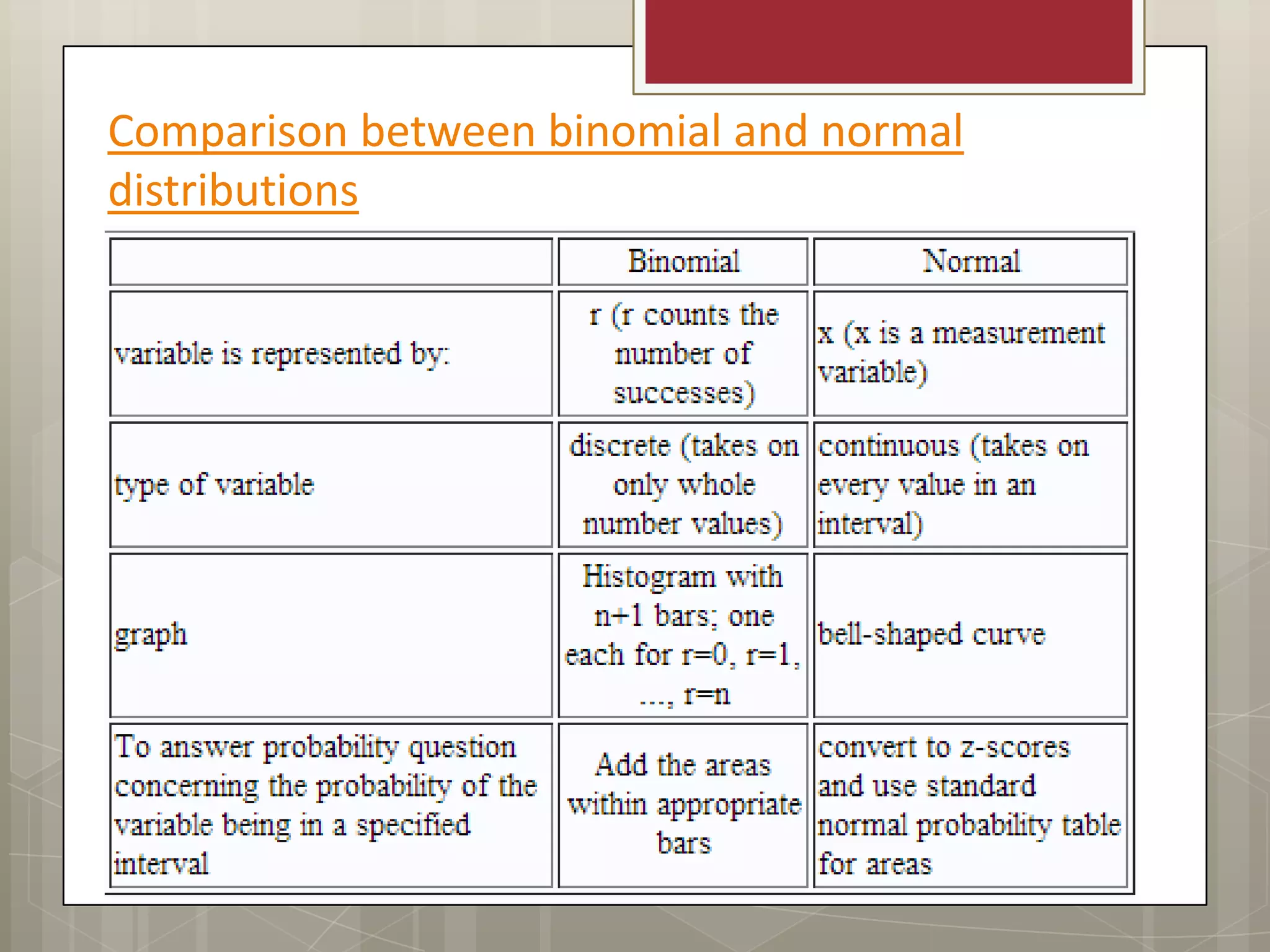 Comparison between binomial and normal distributions

|  | Binomial | Normal |
|---|---|---|
| variable is represented by: | r (r counts the number of successes) | x (x is a measurement variable) |
| type of variable | discrete (takes on only whole number values) | continuous (takes on every value in an interval) |
| graph | Histogram with n+1 bars; one each for r=0, r=1, ..., r=n | bell-shaped curve |
| To answer probability question concerning the probability of the variable being in a specified interval | Add the areas within appropriate bars | convert to z-scores and use standard normal probability table for areas |